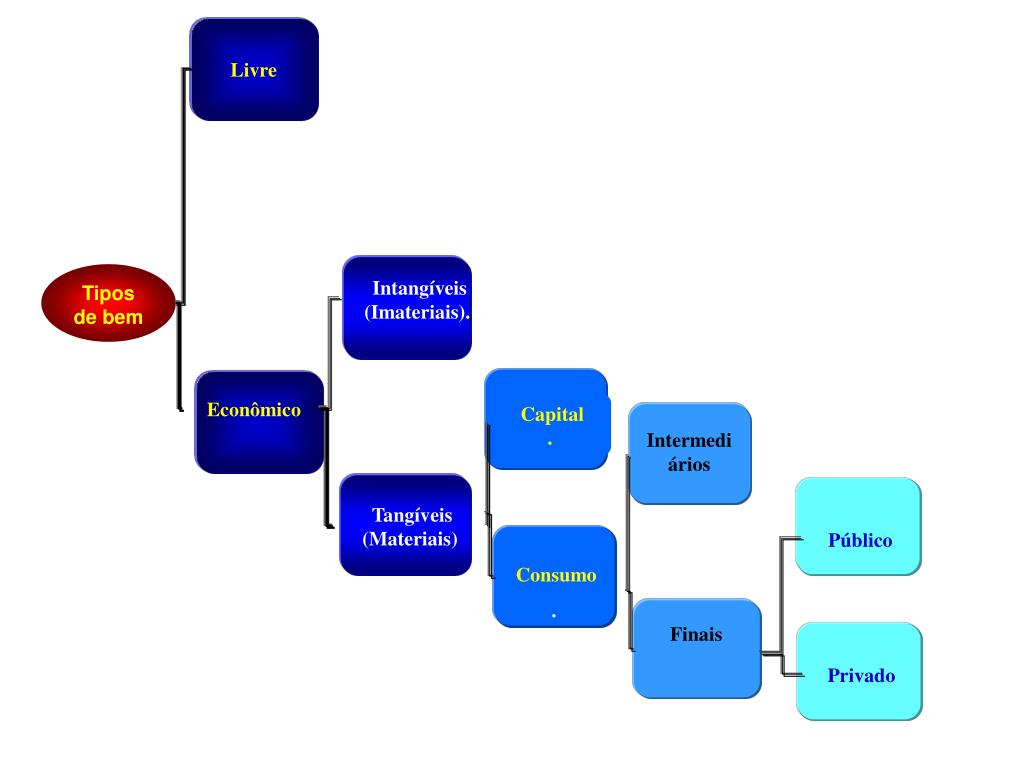 Tipos de bem

Livre

Econômico

Intangíveis (Imateriais).

Tangíveis (Materiais)

Capital .

Consumo .

Intermediários

Finais

Público

Privado